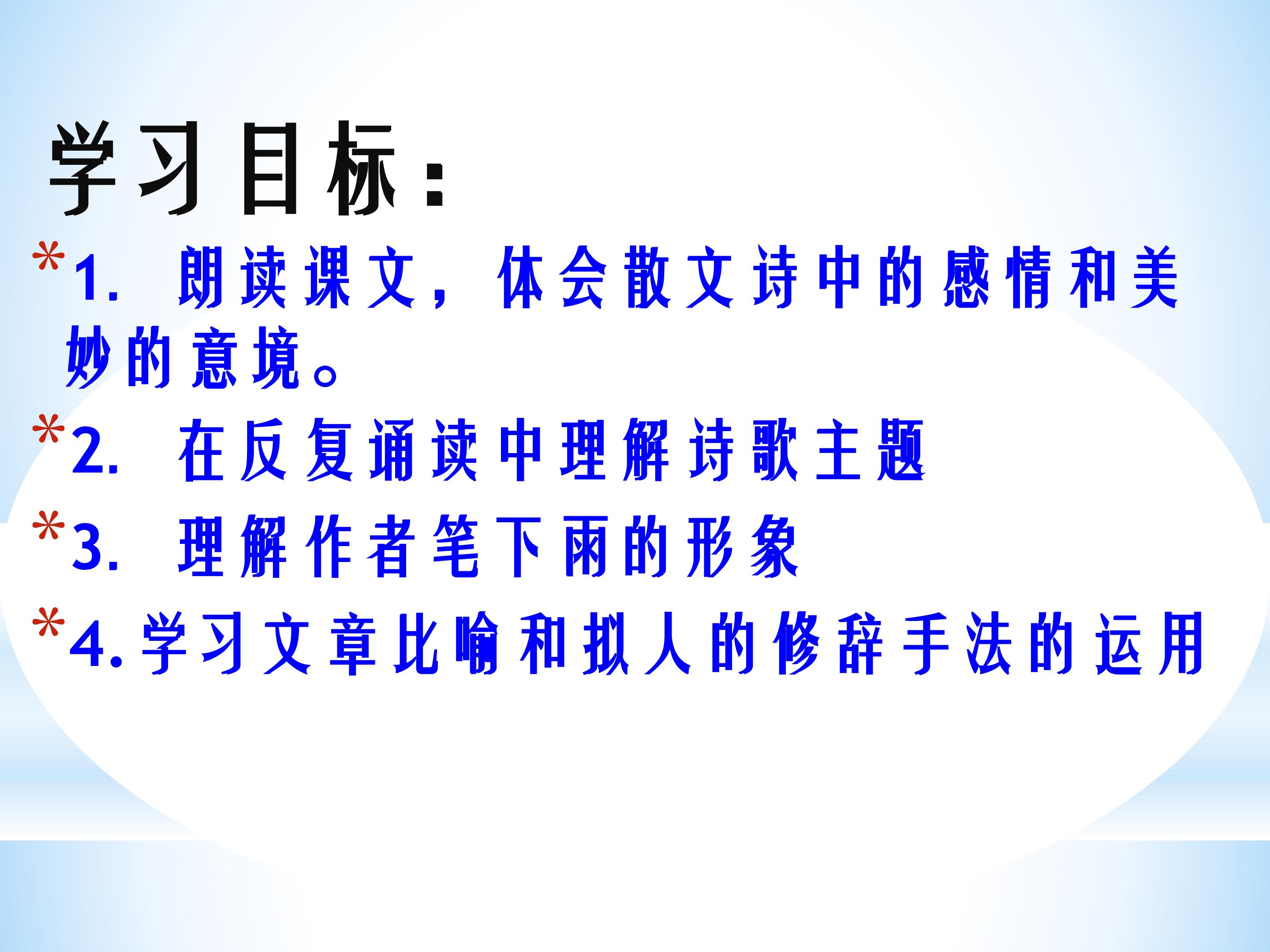 学习目标：

*1.朗读课文，体会散文诗中的感情和美妙的意境。

*2.在反复诵读中理解诗歌主题

*3.理解作者笔下雨的形象

*4.学习文章比喻和拟人的修辞手法的运用